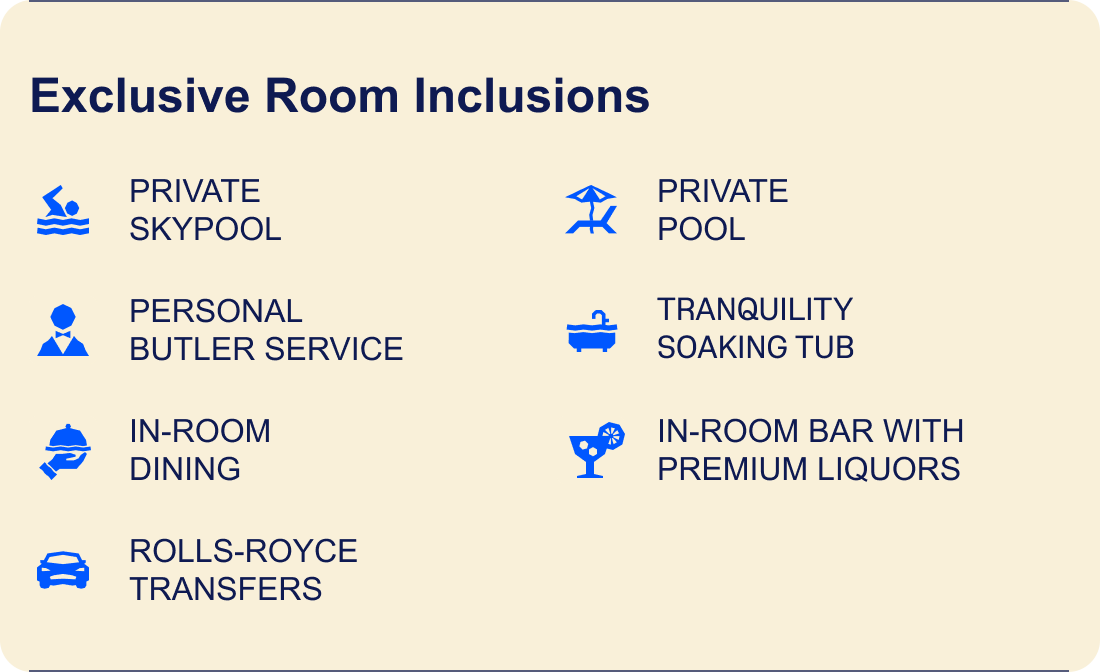 Exclusive Room Inclusions

PRIVATE SKYPOOL

PERSONAL BUTLER SERVICE

IN-ROOM DINING

ROLLS-ROYCE TRANSFERS

PRIVATE POOL

TRANQUILITY SOAKING TUB

IN-ROOM BAR WITH PREMIUM LIQUORS